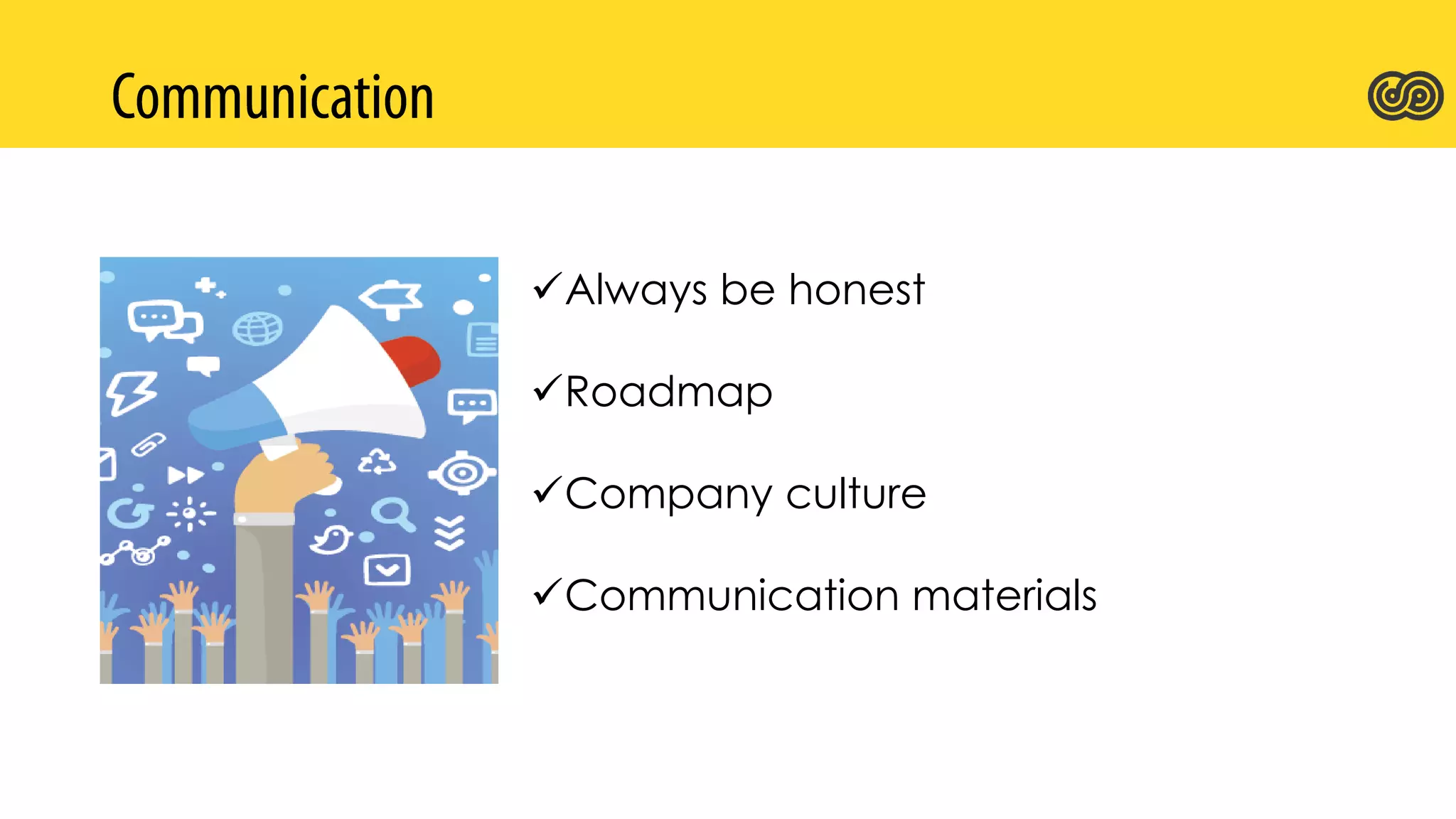 Communication

✓Always be honest

✓Roadmap

✓Company culture

✓Communication materials